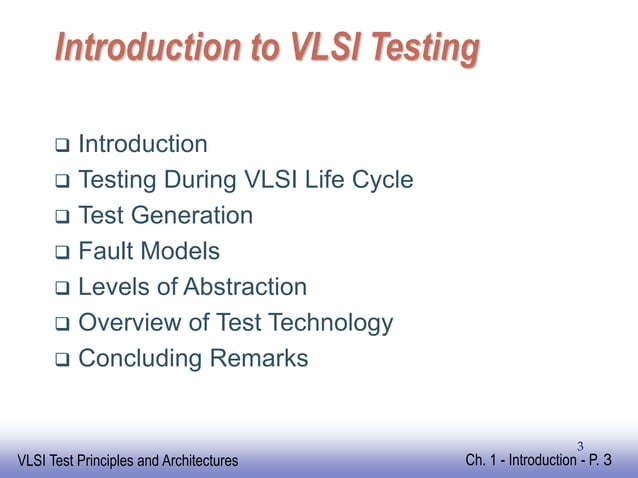 Introduction to VLSI Testing

❑ Introduction
❑ Testing During VLSI Life Cycle
❑ Test Generation
❑ Fault Models
❑ Levels of Abstraction
❑ Overview of Test Technology
❑ Concluding Remarks

3

VLSI Test Principles and Architectures

Ch. 1 - Introduction - P. 3